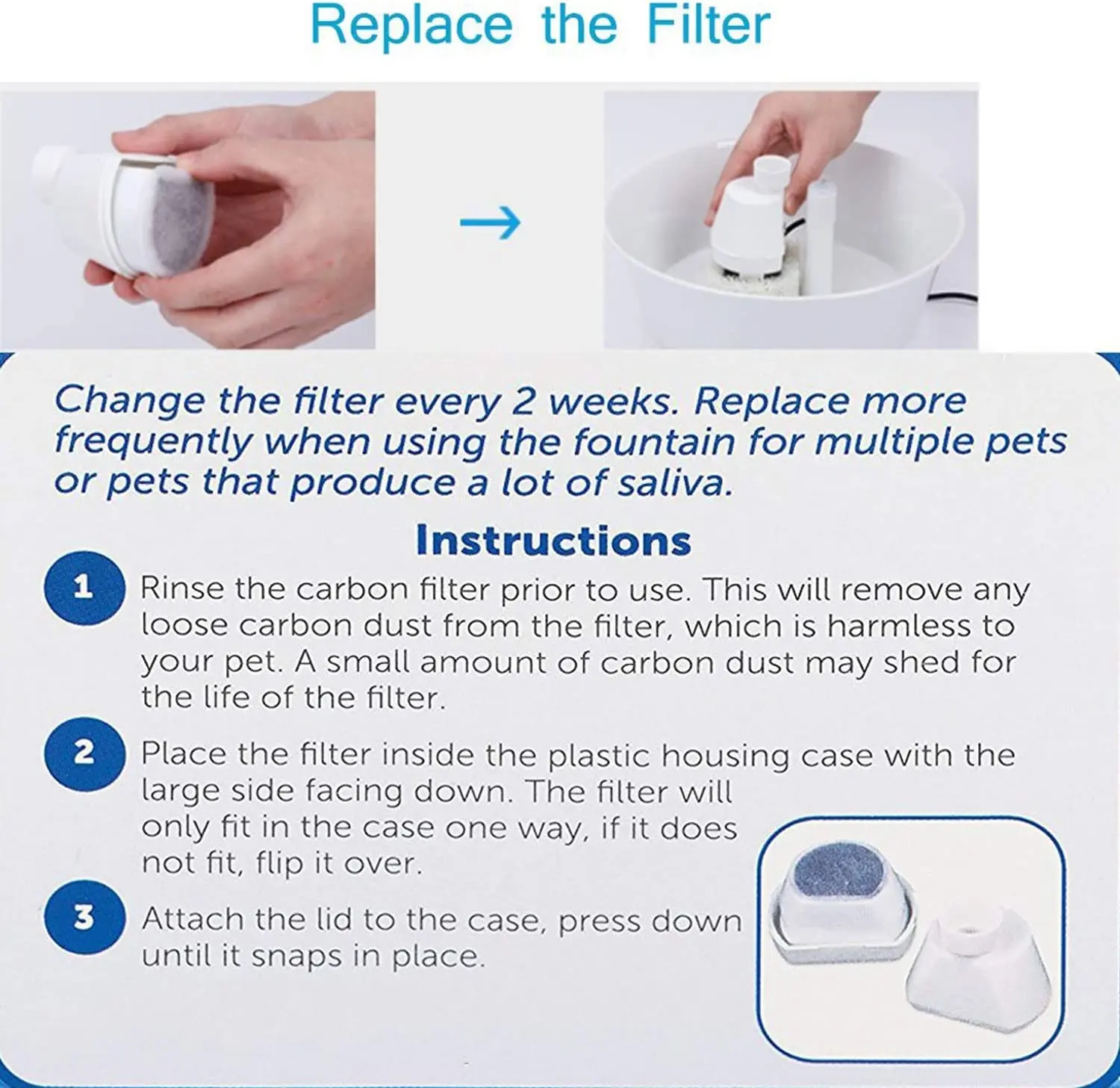 Replace the Filter

Change the filter every 2 weeks. Replace more frequently when using the fountain for multiple pets or pets that produce a lot of saliva.

Instructions

1 Rinse the carbon filter prior to use. This will remove any loose carbon dust from the filter, which is harmless to your pet. A small amount of carbon dust may shed for the life of the filter.

2 Place the filter inside the plastic housing case with the large side facing down. The filter will only fit in the case one way, if it does not fit, flip it over.

3 Attach the lid to the case, press down until it snaps in place.